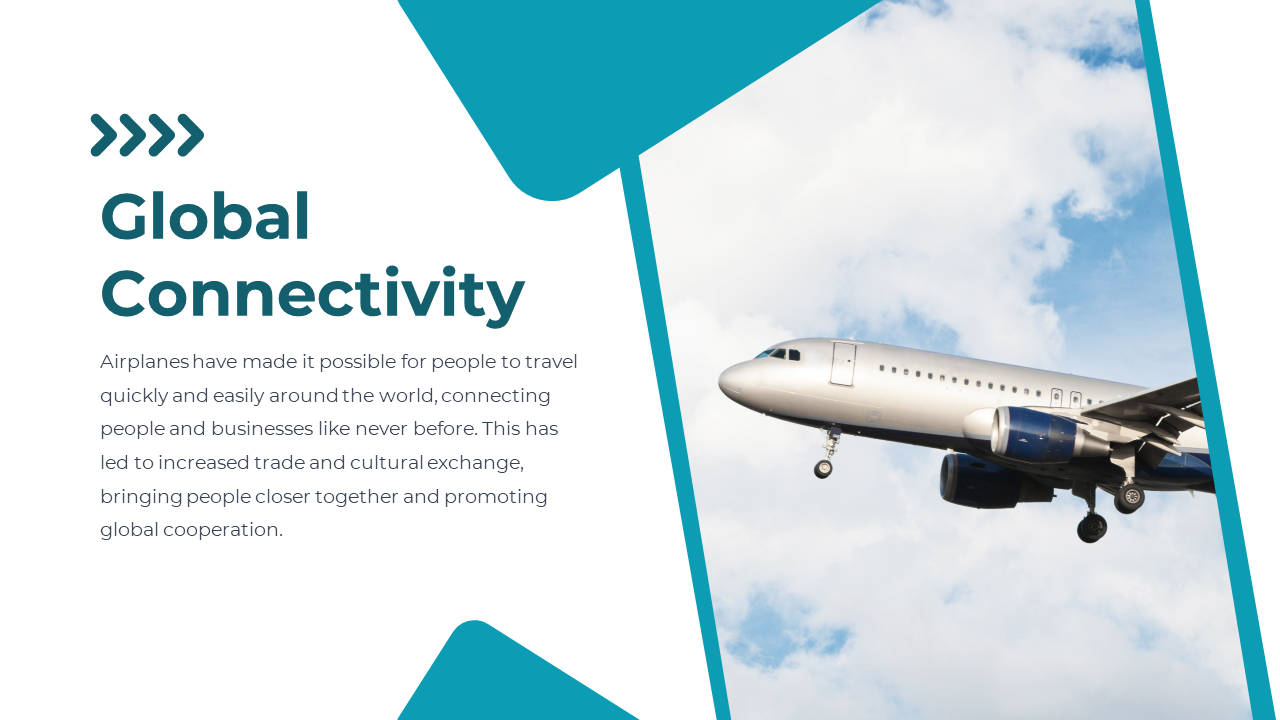 Global Connectivity

Airplanes have made it possible for people to travel quickly and easily around the world, connecting people and businesses like never before. This has led to increased trade and cultural exchange, bringing people closer together and promoting global cooperation.